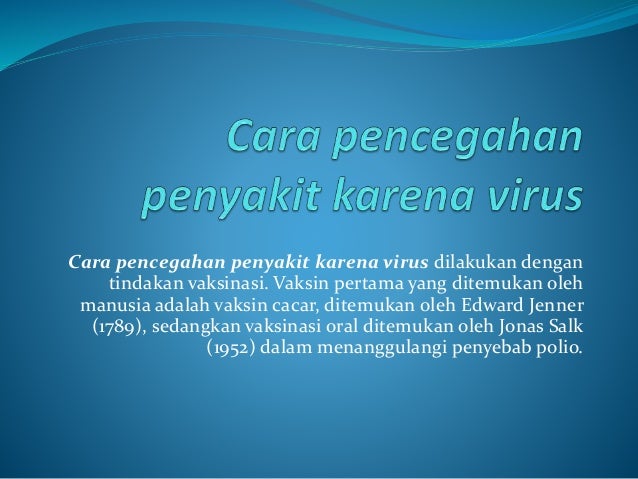 Cara pencegahan penyakit karena virus

Cara pencegahan penyakit karena virus dilakukan dengan tindakan vaksinasi. Vaksin pertama yang ditemukan oleh manusia adalah vaksin cacar, ditemukan oleh Edward Jenner (1789), sedangkan vaksinasi oral ditemukan oleh Jonas Salk (1952) dalam menanggulangi penyebab polio.